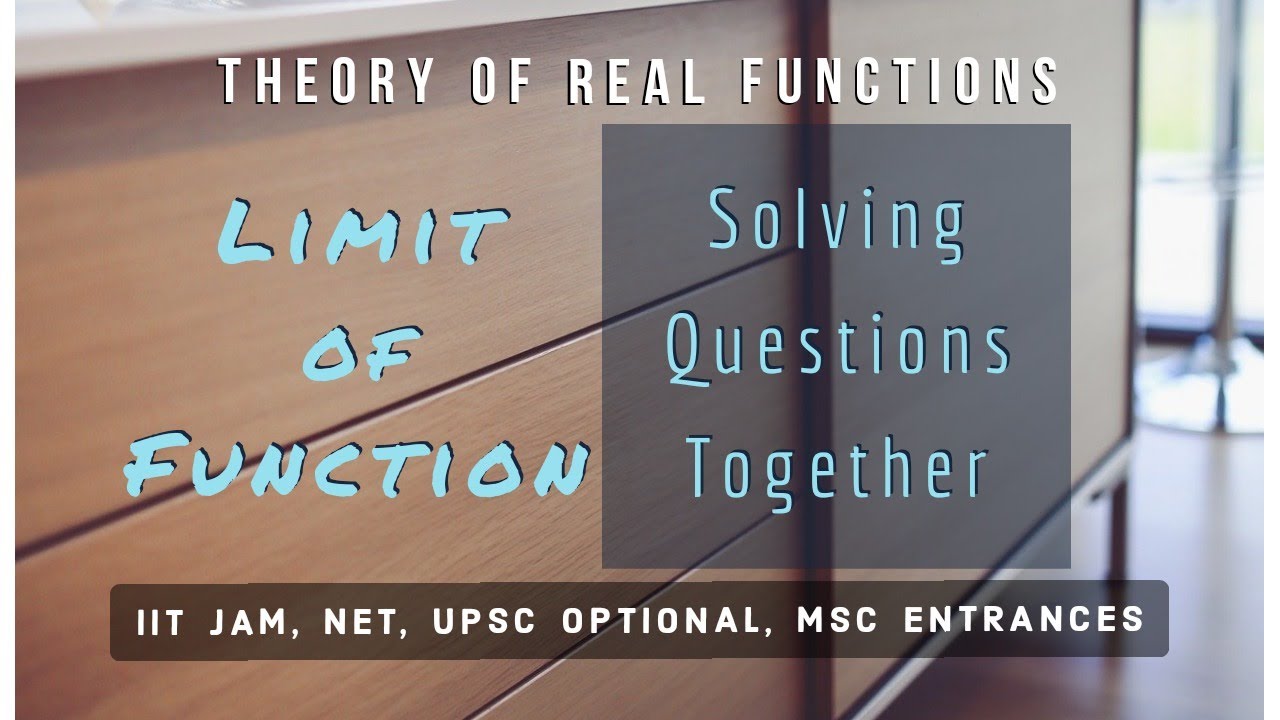 THEORY OF REAL FUNCTIONS

LIMIT OF FUNCTION

Solving Questions Together

IIT JAM, NET, UPSC OPTIONAL, MSC ENTRANCES